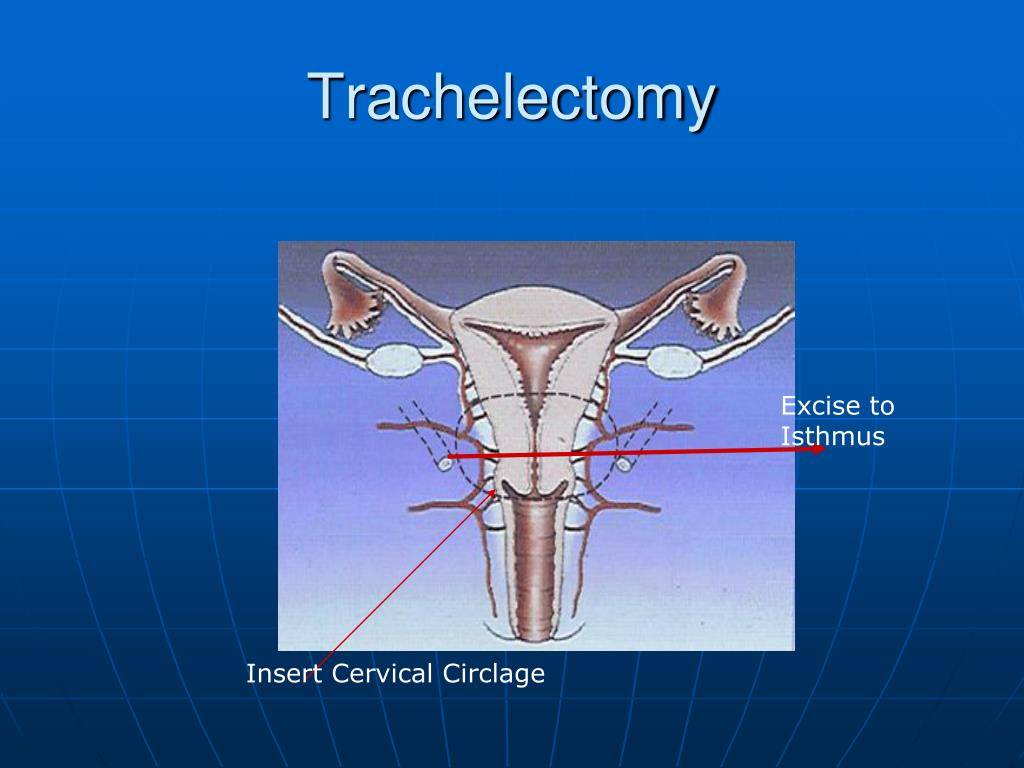 Trachelectomy

Excise to Isthmus

Insert Cervical Circlage